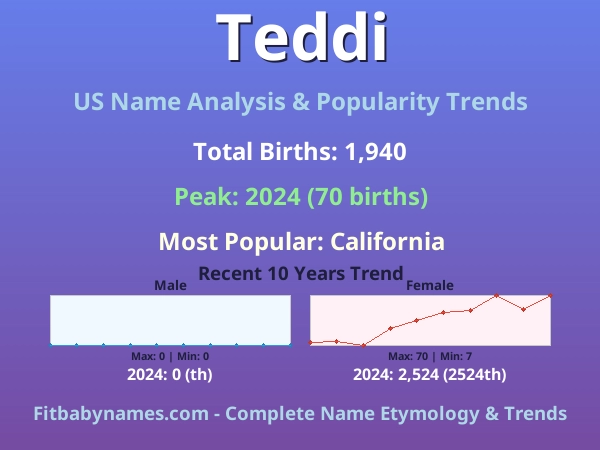 Teddi

US Name Analysis & Popularity Trends

Total Births: 1,940

Peak: 2024 (70 births)

Most Popular: California

Recent 10 Years Trend

Male

Max: 0 | Min: 0

2024: 0 (th)

Female

Max: 70 | Min: 7

2024: 2,524 (2524th)

Fitbabynames.com - Complete Name Etymology & Trends